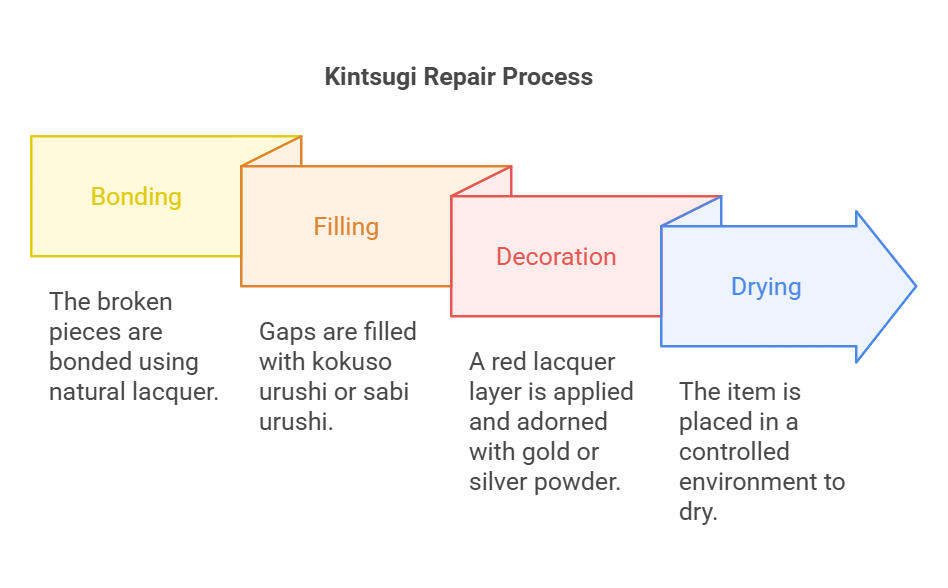 Kintsugi Repair Process

Bonding

The broken pieces are bonded using natural lacquer.

Filling

Gaps are filled with kokuso urushi or sabi urushi.

Decoration

A red lacquer layer is applied and adorned with gold or silver powder.

Drying

The item is placed in a controlled environment to dry.